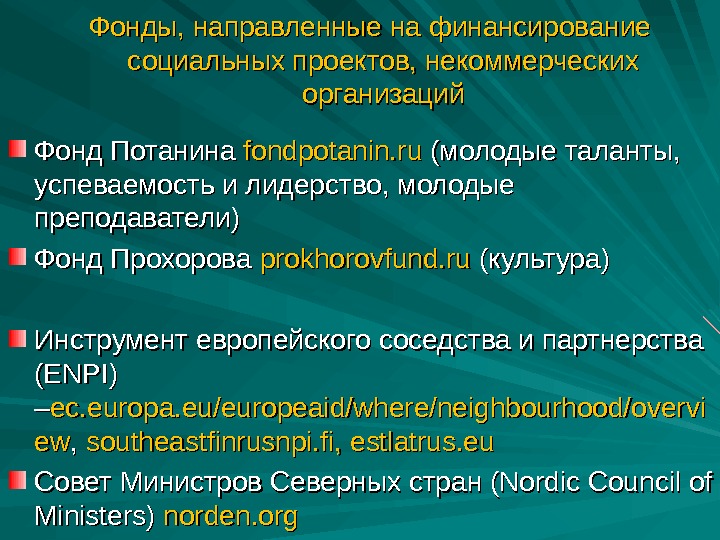 Фонды, направленные на финансирование социальных проектов, некоммерческих организаций

Фонд Потанина fondpotanin.ru (молодые таланты, успеваемость и лидерство, молодые преподаватели)

Фонд Прохорова prokhorovfund.ru (культура)

Инструмент европейского соседства и партнерства (ENPI) –ec.europa.eu/europeaid/where/neighbourhood/overview, southeastfinrusnpi.fi, estlatrus.eu

Совет Министров Северных стран (Nordic Council of Ministers) norden.org